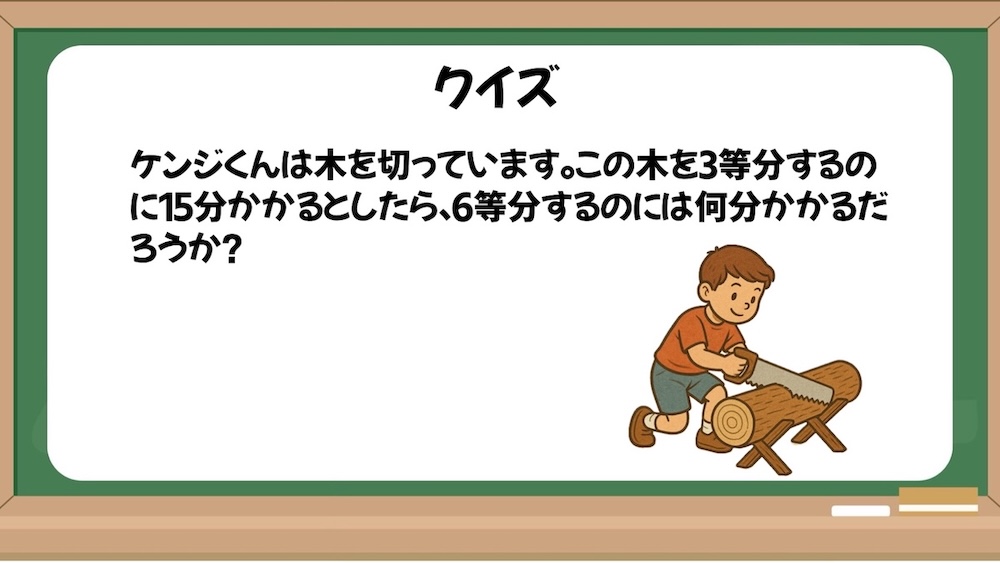 クイズ

ケンジくんは木を切っています。この木を3等分するのに15分かかるとしたら、6等分するのには何分かかるだろうか？